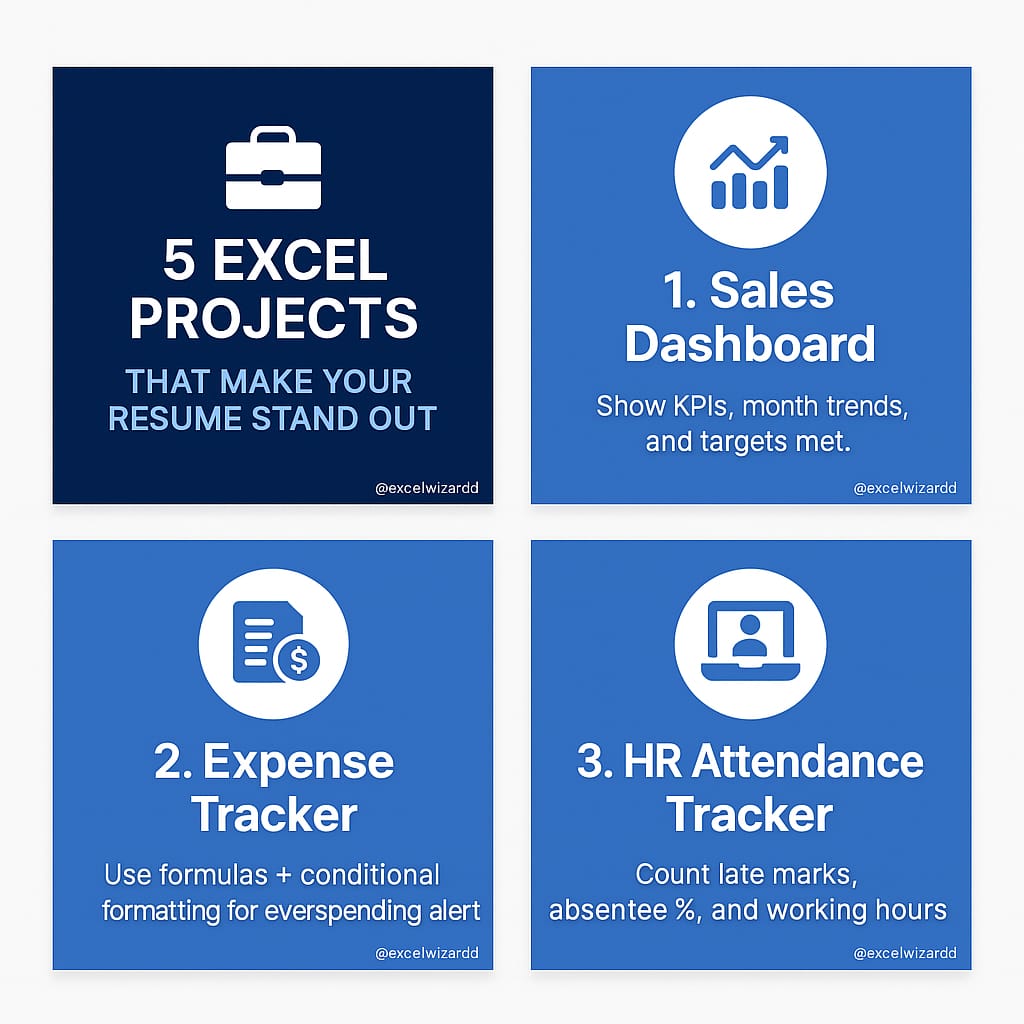 5 EXCEL PROJECTS
THAT MAKE YOUR RESUME STAND OUT
@excelwizardd

1. Sales Dashboard
Show KPIs, month trends, and targets met.
@excelwizardd

2. Expense Tracker
Use formulas + conditional formatting for everspending alert
@excelwizardd

3. HR Attendance Tracker
Count late marks, absentee %, and working hours
@excelwizardd